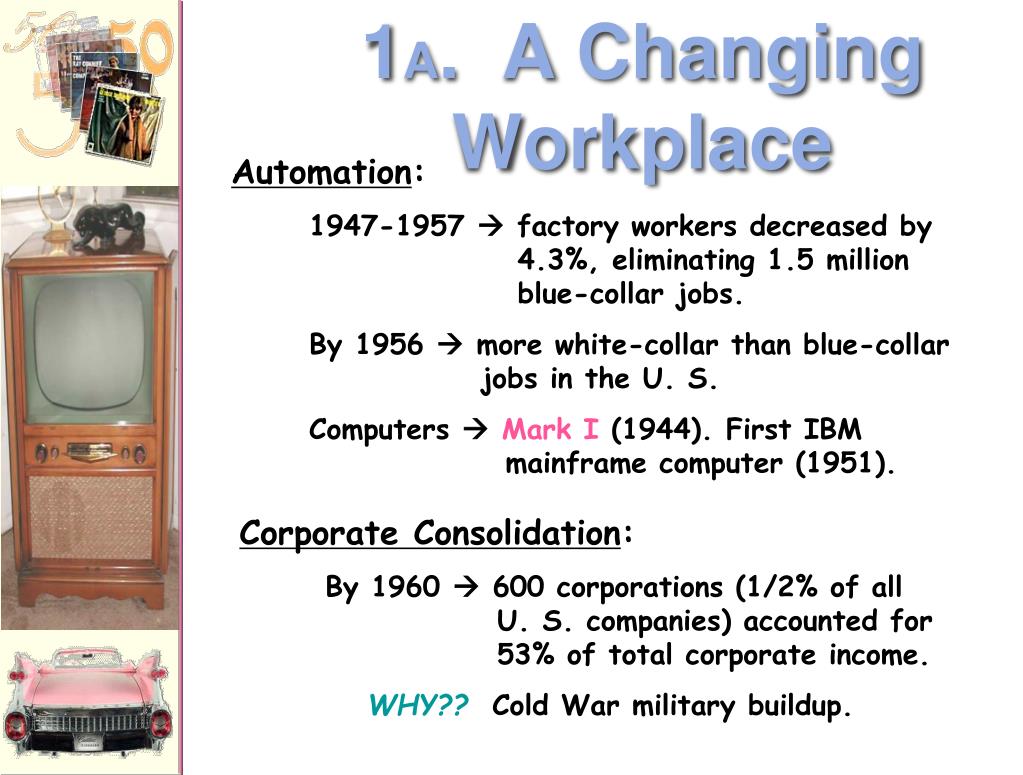 1A. A Changing Workplace

Automation:

1947-1957 → factory workers decreased by 4.3%, eliminating 1.5 million blue-collar jobs.

By 1956 → more white-collar than blue-collar jobs in the U. S.

Computers → Mark I (1944). First IBM mainframe computer (1951).

Corporate Consolidation:

By 1960 → 600 corporations (1/2% of all U. S. companies) accounted for 53% of total corporate income.

WHY?? Cold War military buildup.